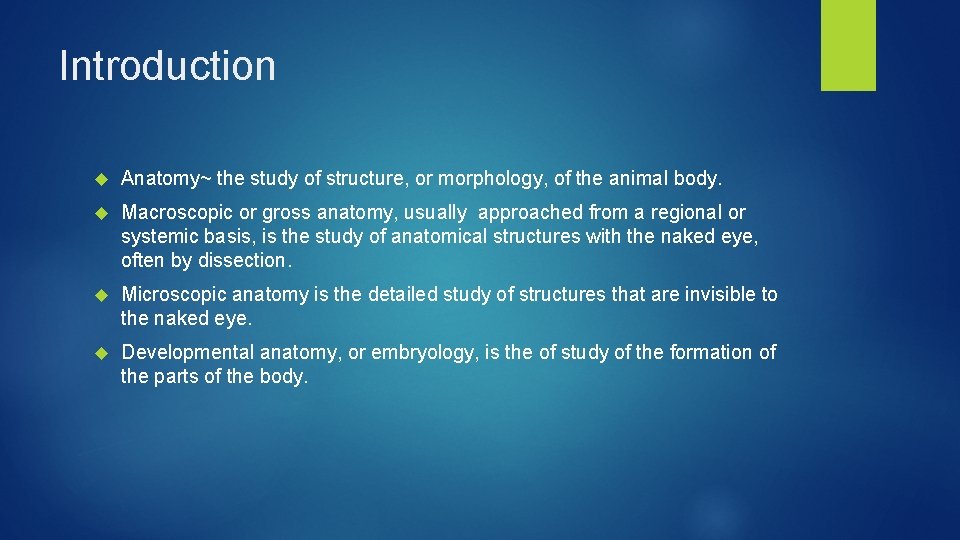 Introduction

Anatomy~ the study of structure, or morphology, of the animal body.

Macroscopic or gross anatomy, usually approached from a regional or systemic basis, is the study of anatomical structures with the naked eye, often by dissection.

Microscopic anatomy is the detailed study of structures that are invisible to the naked eye.

Developmental anatomy, or embryology, is the of study of the formation of the parts of the body.